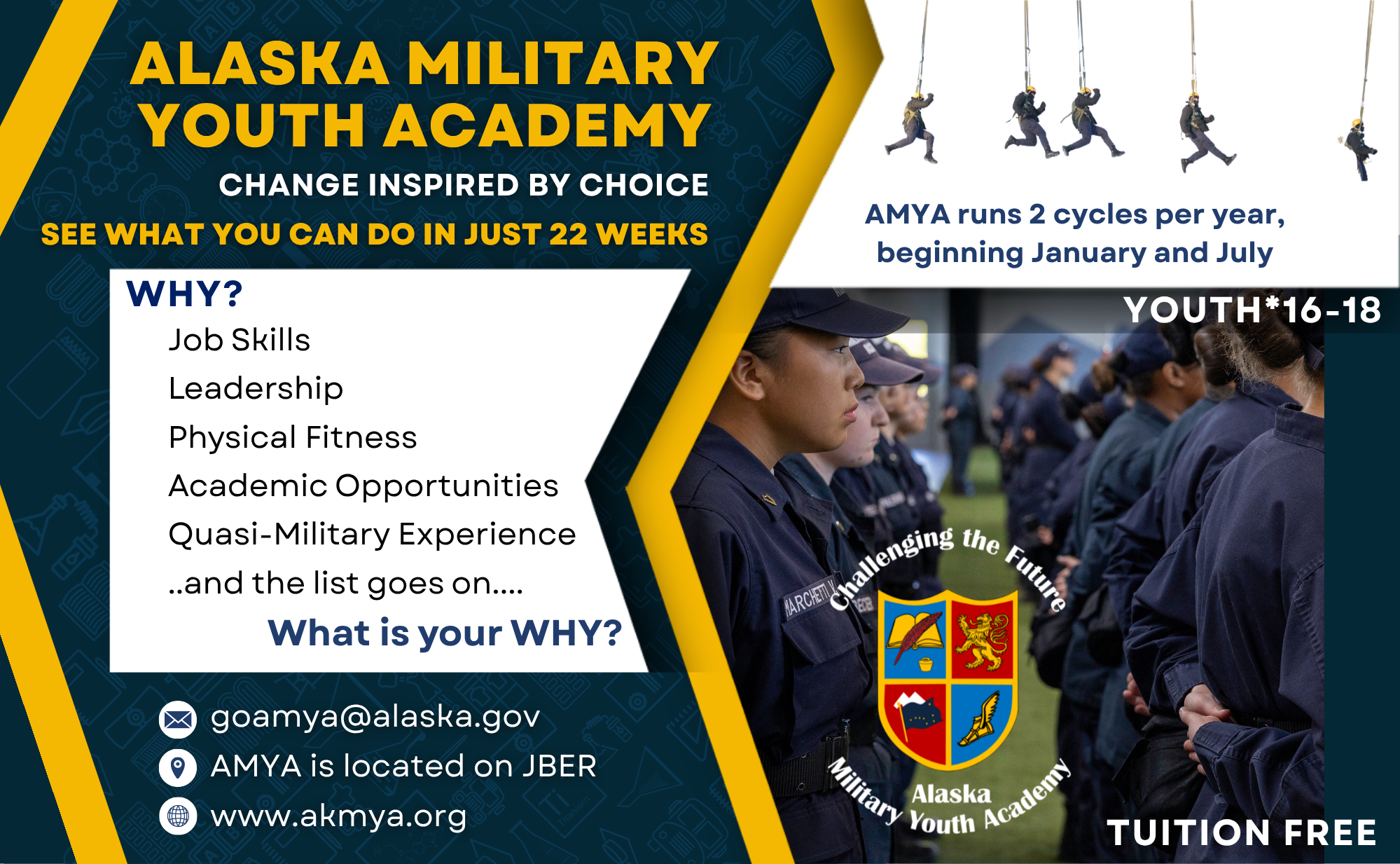 ALASKA MILITARY YOUTH ACADEMY

CHANGE INSPIRED BY CHOICE

SEE WHAT YOU CAN DO IN JUST 22 WEEKS

WHY?

Job Skills

Leadership

Physical Fitness

Academic Opportunities

Quasi-Military Experience

..and the list goes on....

What is your WHY?

goamya@alaska.gov

AMYA is located on JBER

www.akmya.org

AMYA runs 2 cycles per year, beginning January and July

YOUTH*16-18

MARCHETTI

Challenging the Future

Alaska Military Youth Academy

TUITION FREE